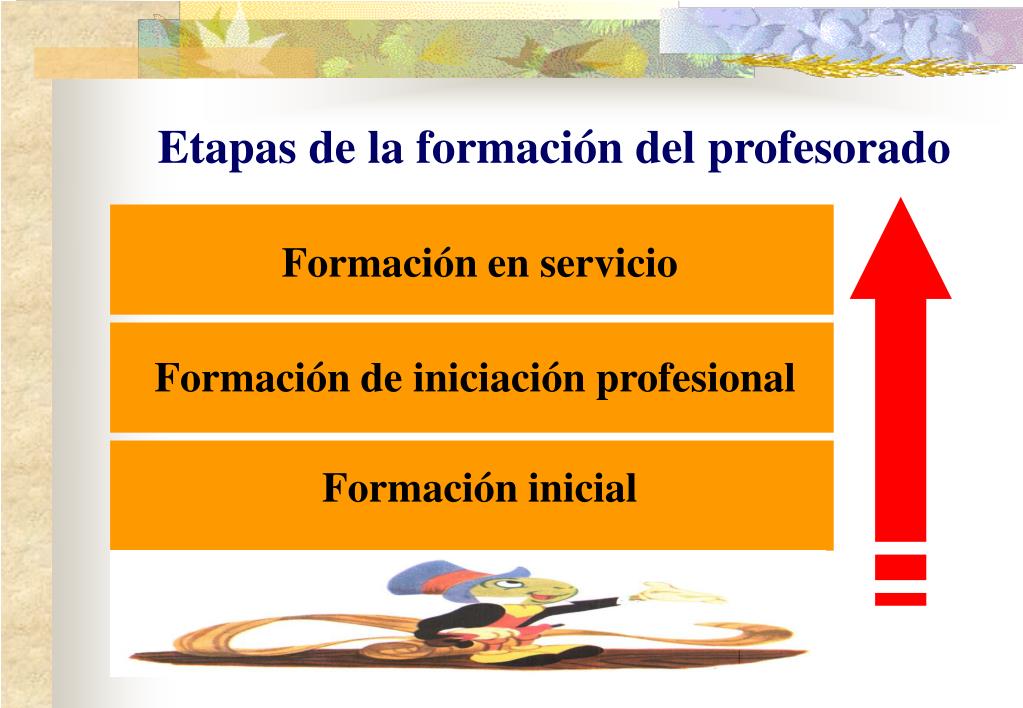 Etapas de la formación del profesorado

Formación en servicio

Formación de iniciación profesional

Formación inicial